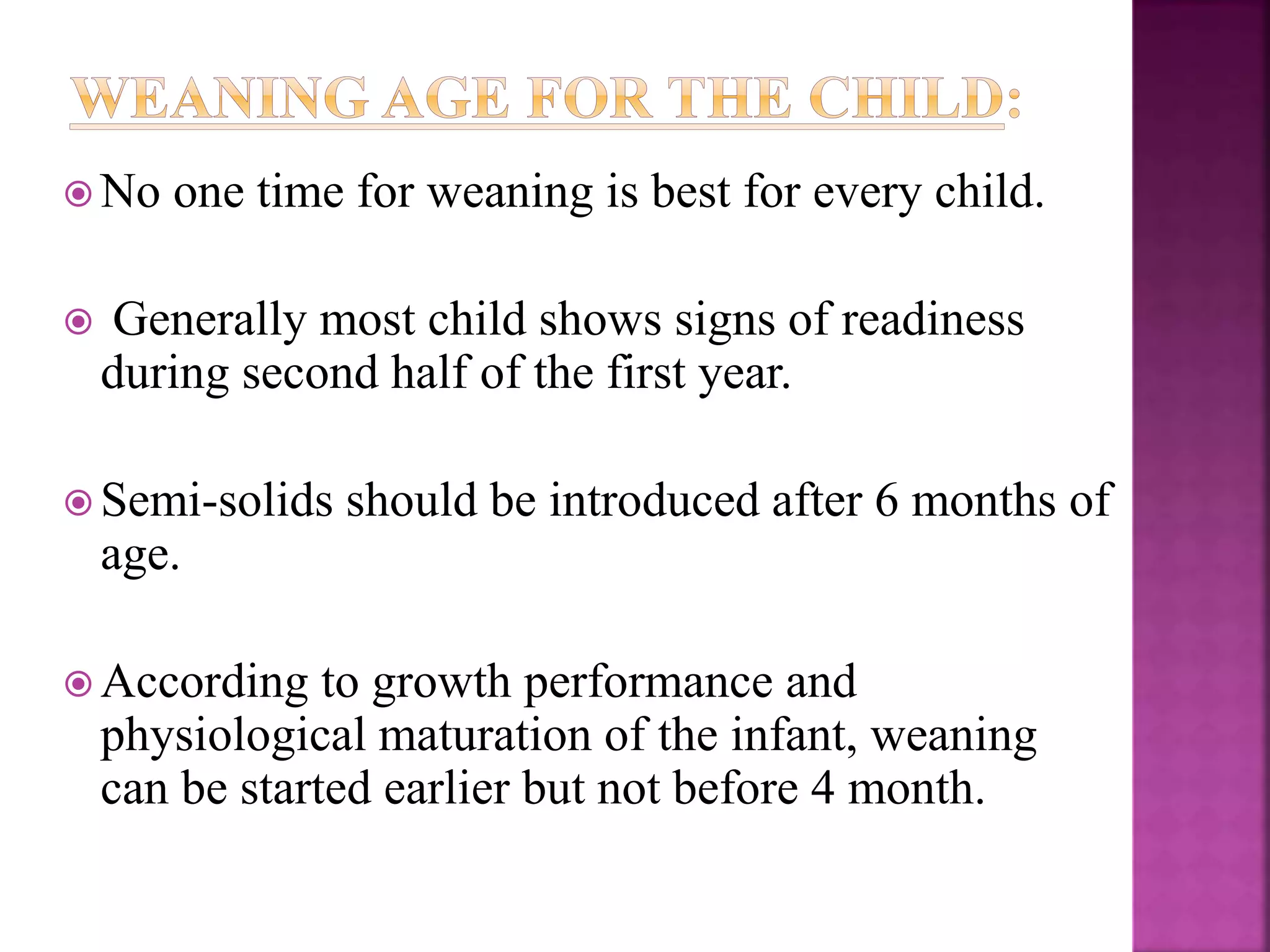 WEANING AGE FOR THE CHILD:

No one time for weaning is best for every child.

Generally most child shows signs of readiness during second half of the first year.

Semi-solids should be introduced after 6 months of age.

According to growth performance and physiological maturation of the infant, weaning can be started earlier but not before 4 month.